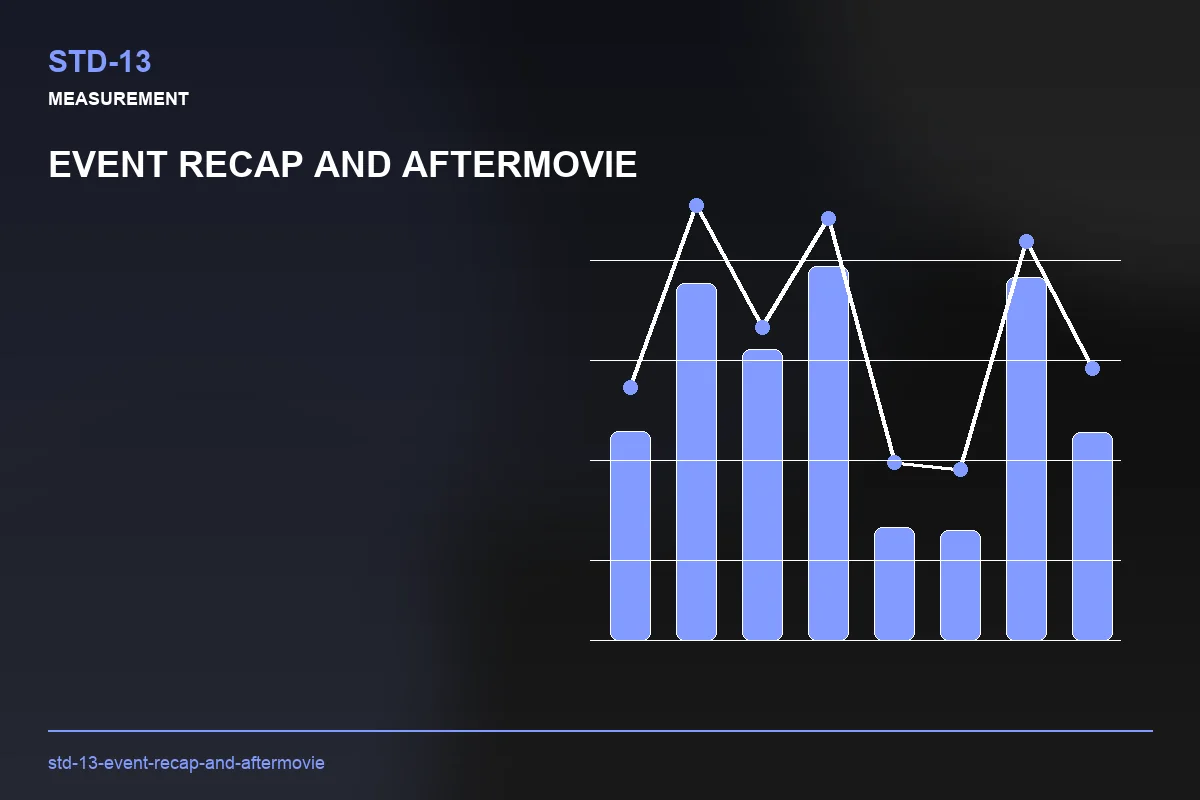 STD-13
MEASUREMENT

EVENT RECAP AND AFTERMOVIE

std-13-event-recap-and-aftermovie